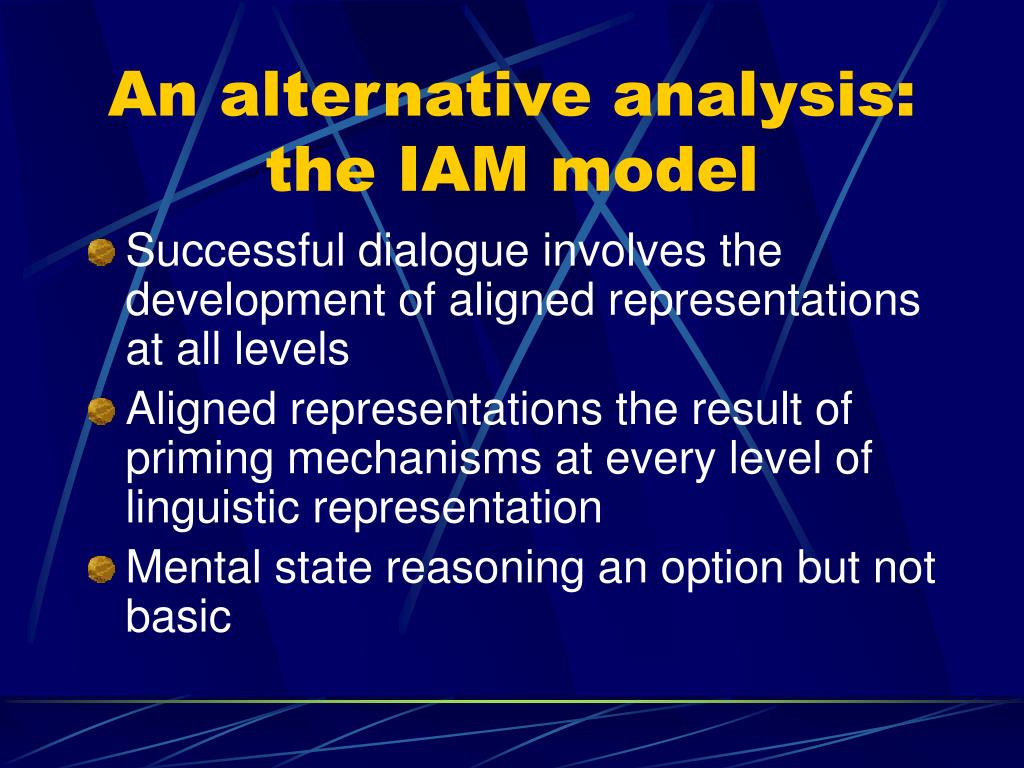 An alternative analysis: the IAM model

Successful dialogue involves the development of aligned representations at all levels

Aligned representations the result of priming mechanisms at every level of linguistic representation

Mental state reasoning an option but not basic